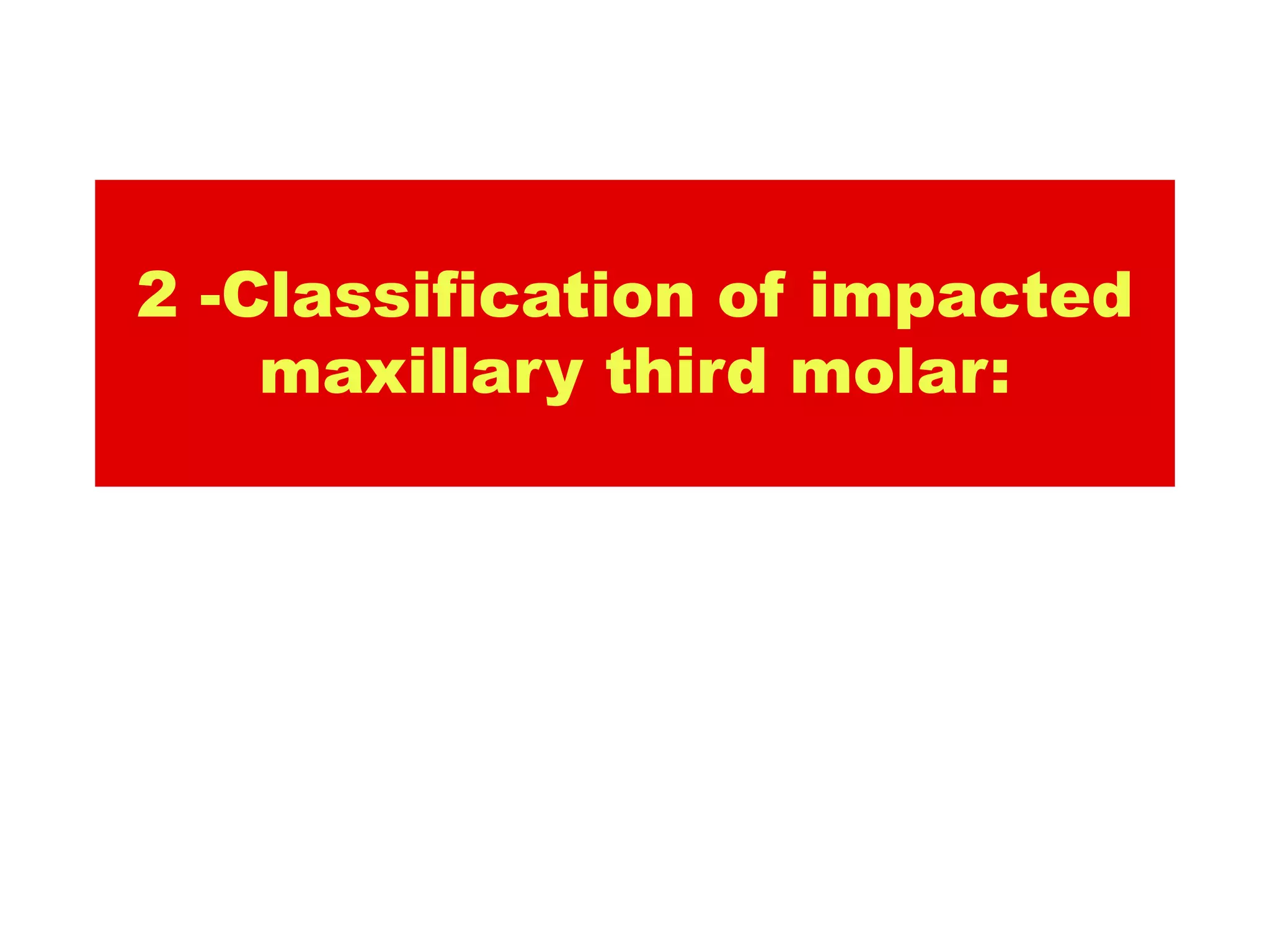 2 -Classification of impacted maxillary third molar: